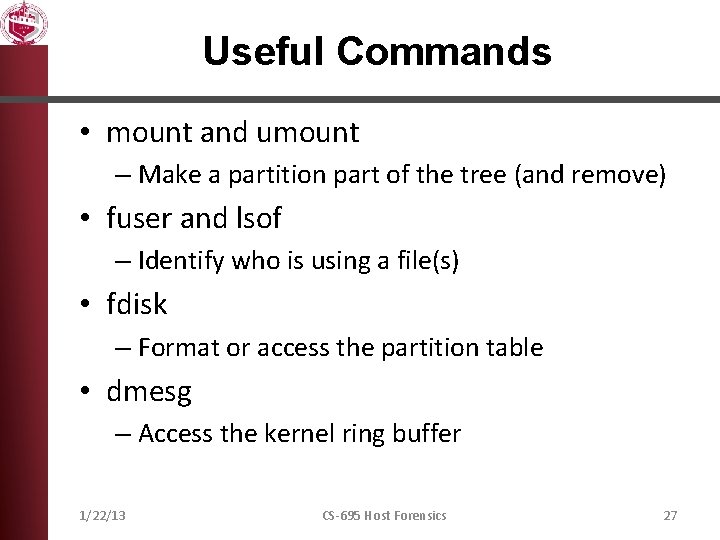 Useful Commands

• mount and umount
– Make a partition part of the tree (and remove)

• fuser and lsof
– Identify who is using a file(s)

• fdisk
– Format or access the partition table

• dmesg
– Access the kernel ring buffer

1/22/13 CS-695 Host Forensics 27